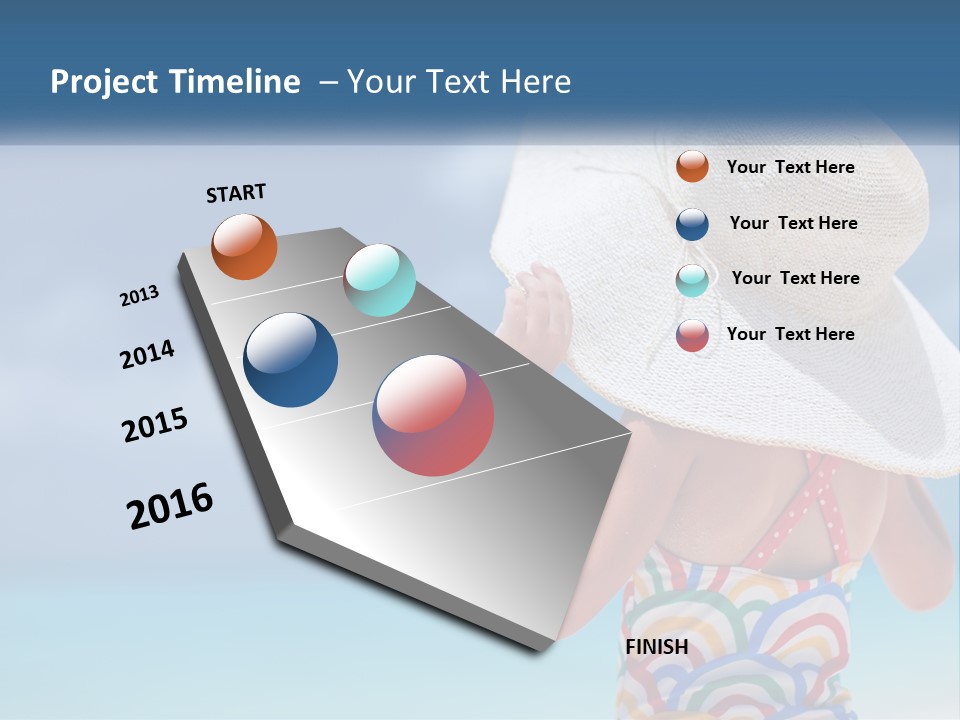 Project Timeline – Your Text Here

START

2013

2014

2015

2016

FINISH

Your Text Here

Your Text Here

Your Text Here

Your Text Here